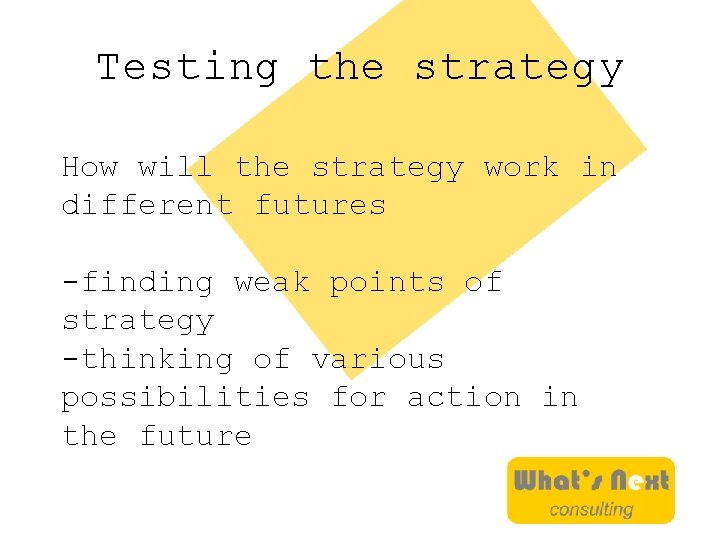 Testing the strategy

How will the strategy work in different futures

-finding weak points of strategy
-thinking of various possibilities for action in the future

What's Next
consulting